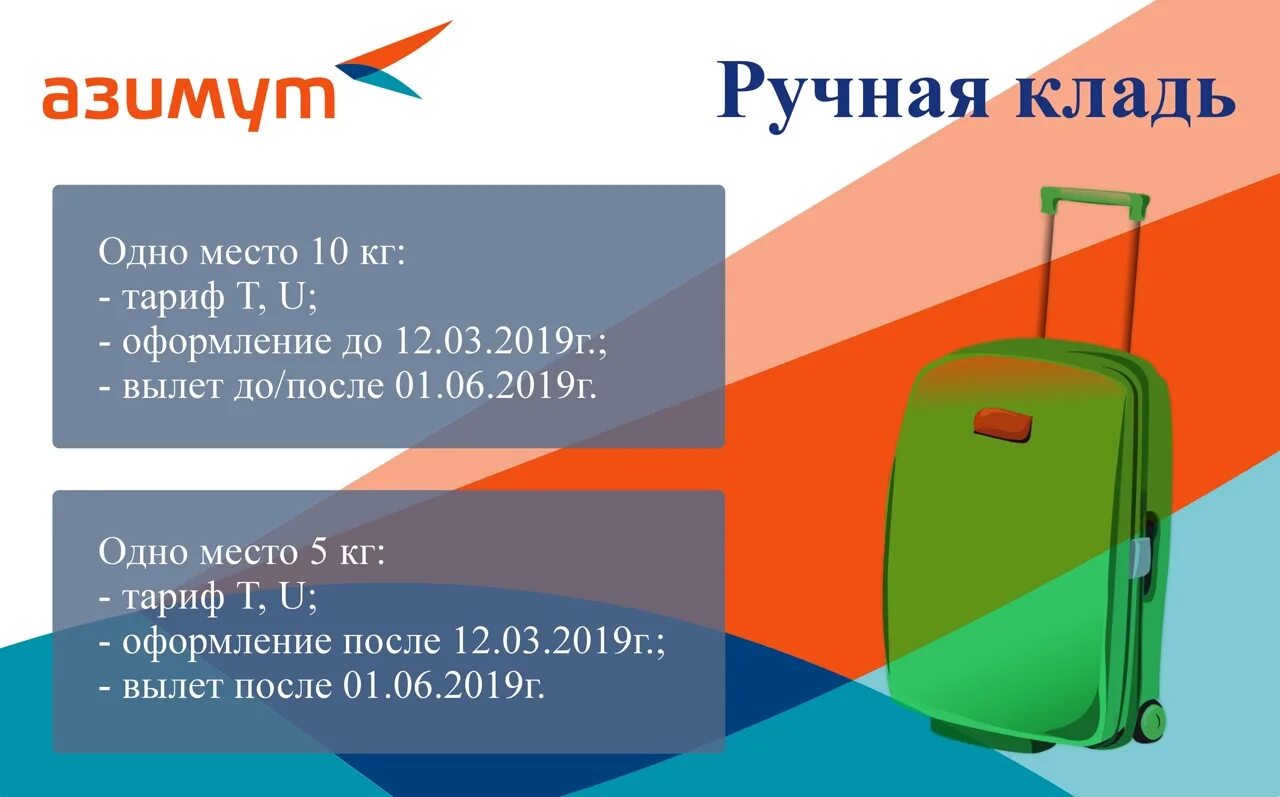 азимут

Ручная кладь

Одно место 10 кг:
- тариф T, U;
- оформление до 12.03.2019г.;
- вылет до/после 01.06.2019г.

Одно место 5 кг:
- тариф T, U;
- оформление после 12.03.2019г.;
- вылет после 01.06.2019г.